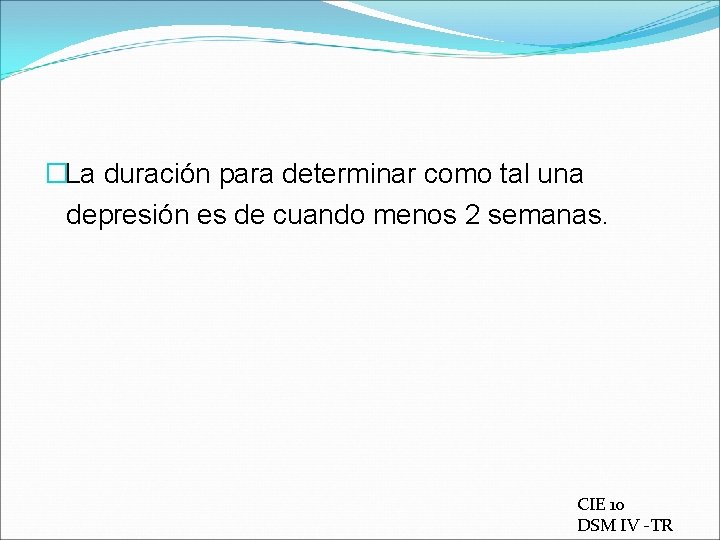 La duración para determinar como tal una depresión es de cuando menos 2 semanas.

CIE 10
DSM IV -TR